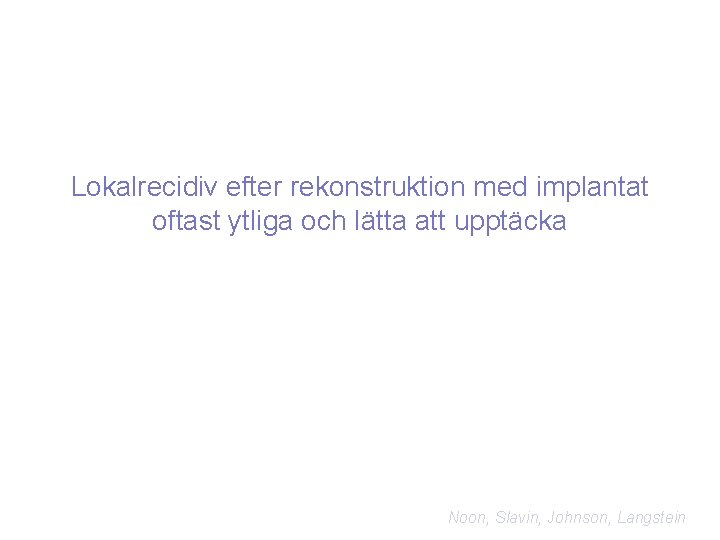 Lokalrecidiv efter rekonstruktion med implantat oftast ytliga och lätta att upptäcka

Noon, Slavin, Johnson, Langstein